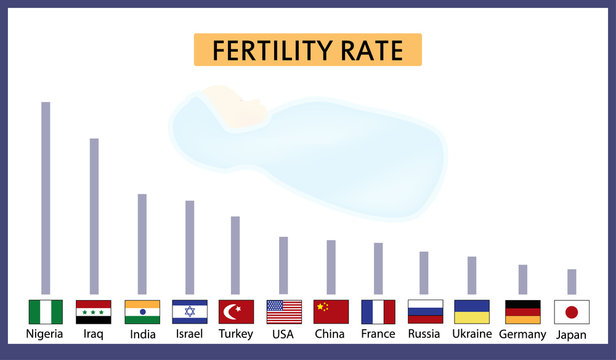 FERTILITY RATE

Nigeria Iraq India Israel Turkey USA China France Russia Ukraine Germany Japan